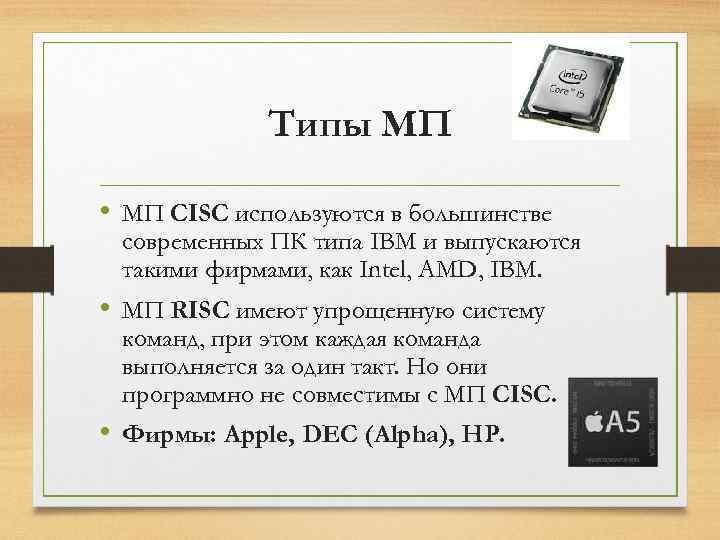 intel
Core i5

Типы МП

• МП CISC используются в большинстве современных ПК типа IBM и выпускаются такими фирмами, как Intel, AMD, IBM.
• МП RISC имеют упрощенную систему команд, при этом каждая команда выполняется за один такт. Но они программно не совместимы с МП CISC.
• Фирмы: Apple, DEC (Alpha), HP.

A5